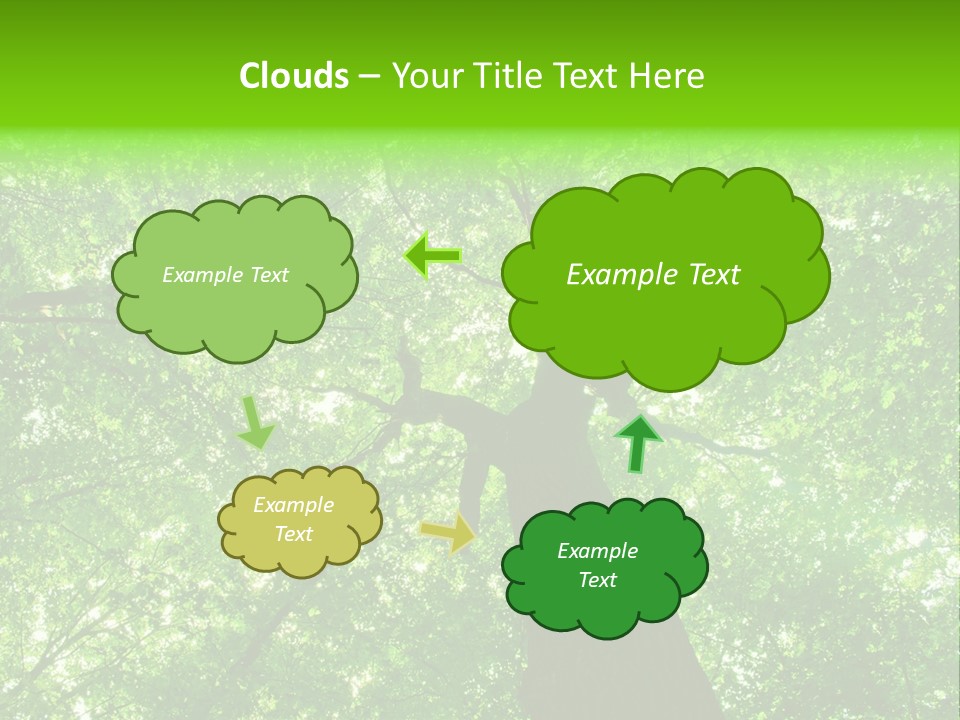 Clouds – Your Title Text Here

Example Text

Example Text

Example Text

Example Text